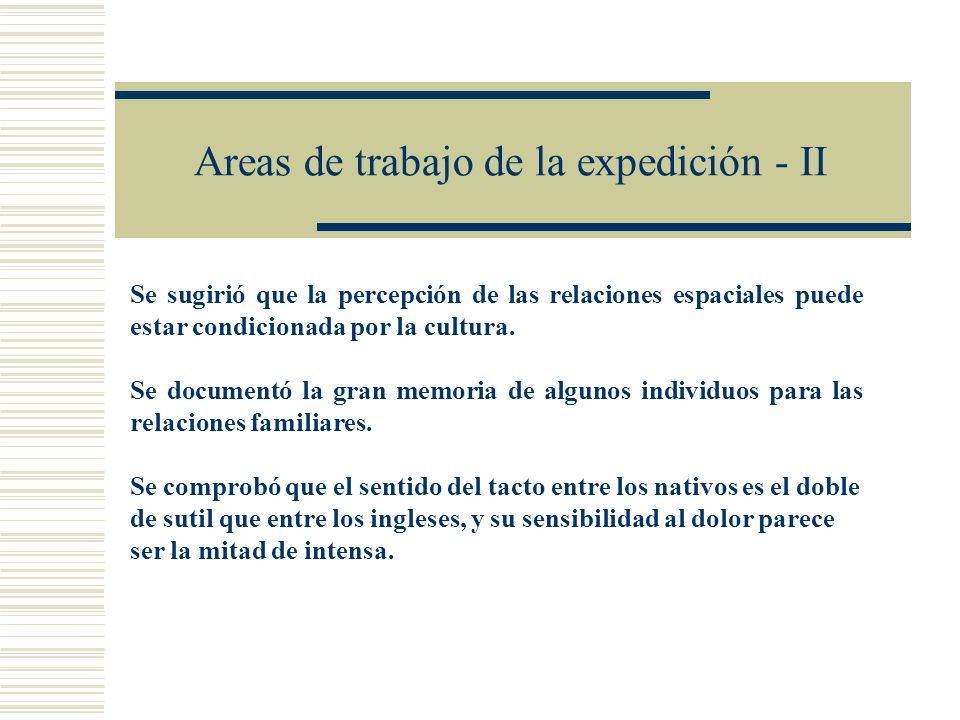 Areas de trabajo de la expedición - II

Se sugirió que la percepción de las relaciones espaciales puede estar condicionada por la cultura.

Se documentó la gran memoria de algunos individuos para las relaciones familiares.

Se comprobó que el sentido del tacto entre los nativos es el doble de sutil que entre los ingleses, y su sensibilidad al dolor parece ser la mitad de intensa.